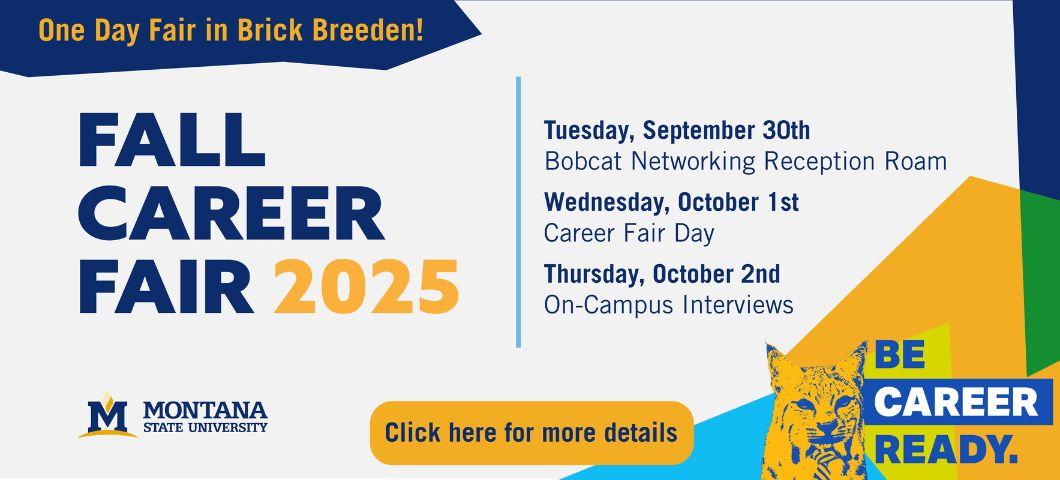 One Day Fair in Brick Breeden!

FALL CAREER FAIR 2025

Tuesday, September 30th
Bobcat Networking Reception Roam

Wednesday, October 1st
Career Fair Day

Thursday, October 2nd
On-Campus Interviews

M MONTANA STATE UNIVERSITY

Click here for more details

BE CAREER READY.